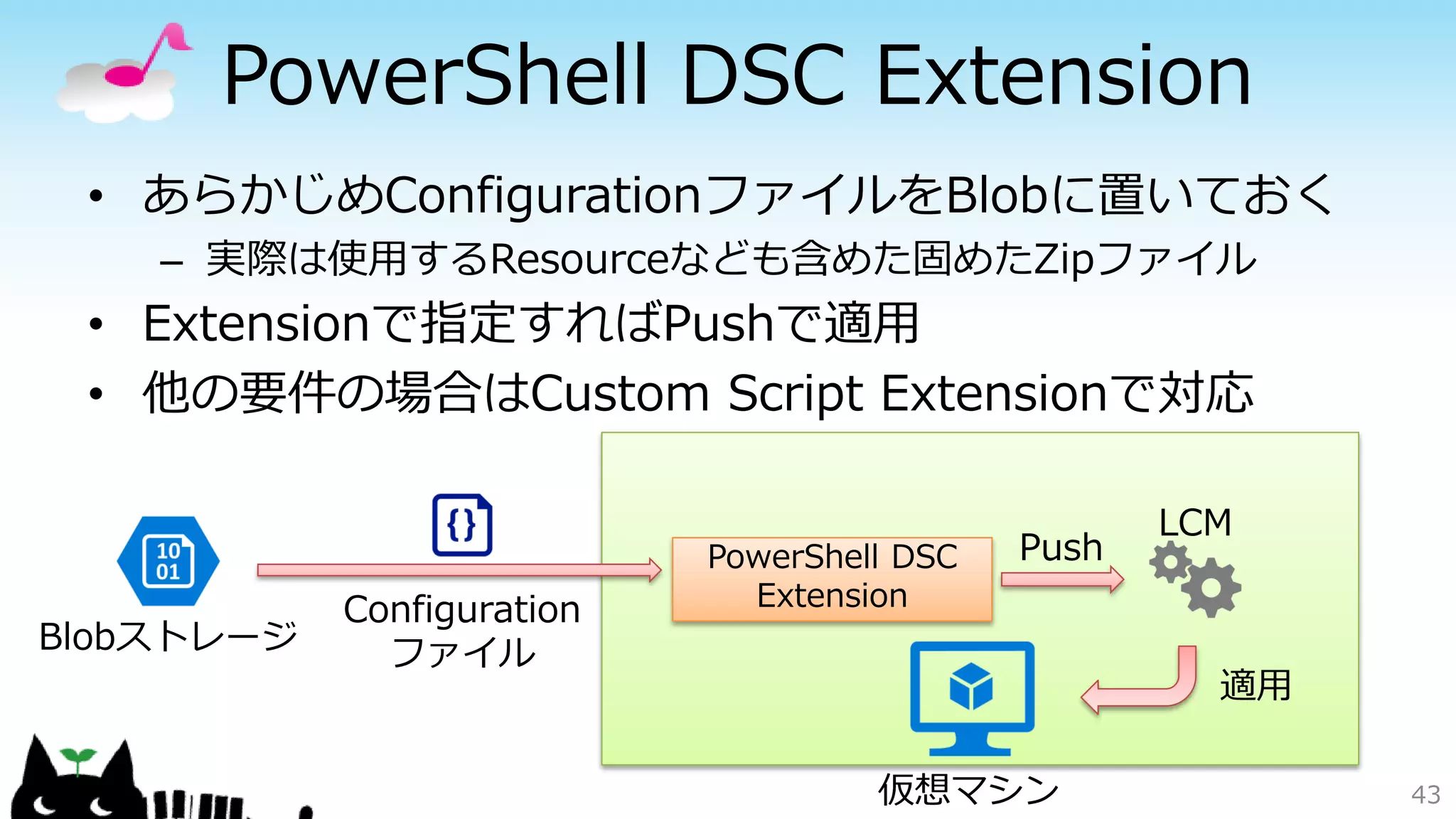 PowerShell DSC Extension

• あらかじめConfigurationファイルをBlobに置いておく
– 実際は使用するResourceなども含めた固めたZipファイル
• Extensionで指定すればPushで適用
• 他の要件の場合はCustom Script Extensionで対応

10
01
Blobストレージ

{}
Configuration
ファイル

PowerShell DSC
Extension

Push

LCM

適用

仮想マシン

43